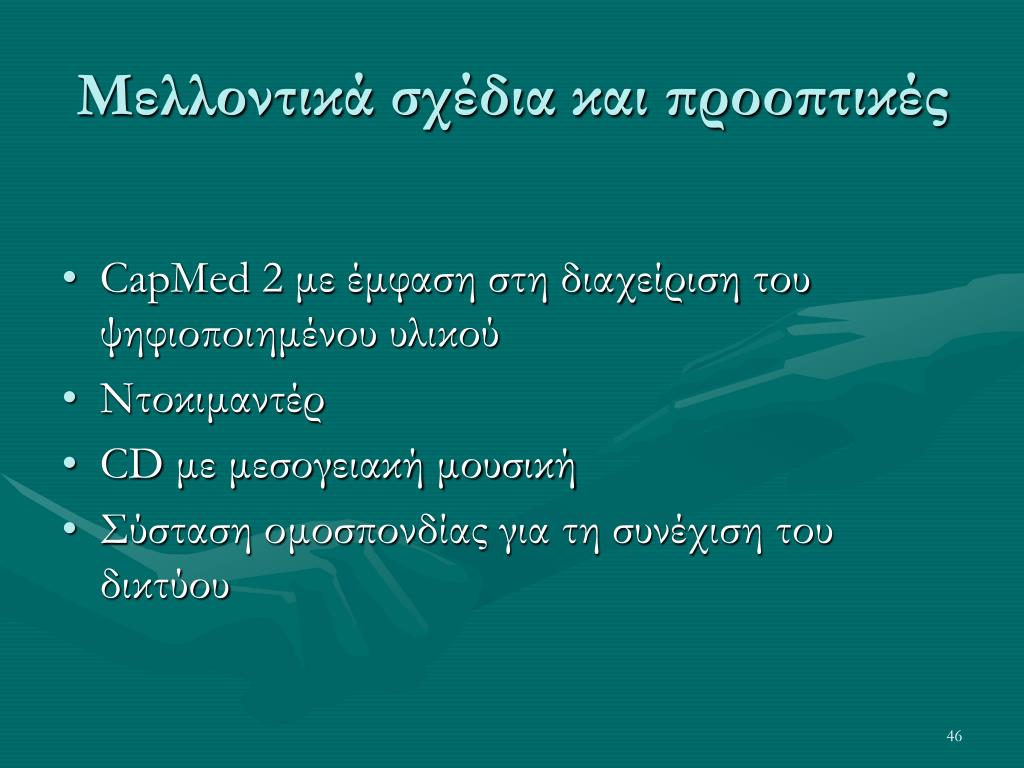 Μελλοντικά σχέδια και προοπτικές

• CapMed 2 με έμφαση στη διαχείριση του ψηφιοποιημένου υλικού
• Ντοκιμαντέρ
• CD με μεσογειακή μουσική
• Σύσταση ομοσπονδίας για τη συνέχιση του δικτύου

46